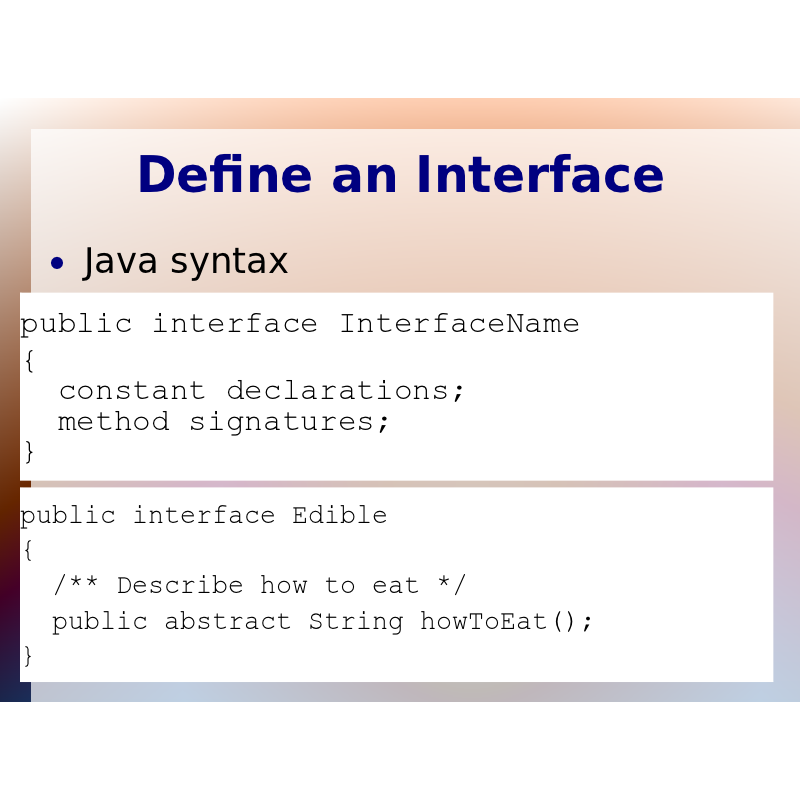 Define an Interface

• Java syntax

public interface InterfaceName
{
  constant declarations;
  method signatures;
}

public interface Edible
{
  /** Describe how to eat */
  public abstract String howToEat();
}